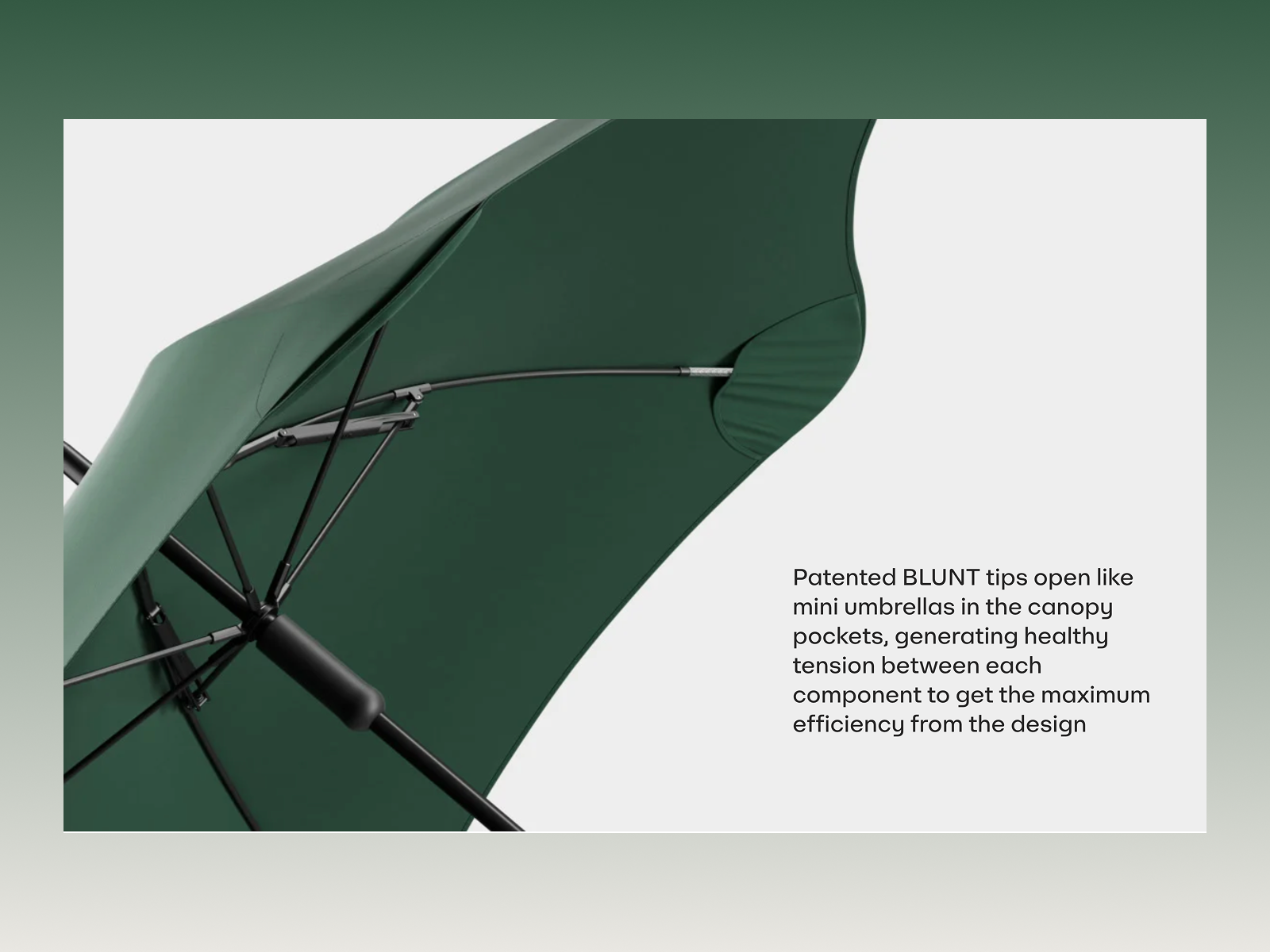 Patented BLUNT tips open like mini umbrellas in the canopy pockets, generating healthy tension between each component to get the maximum efficiency from the design